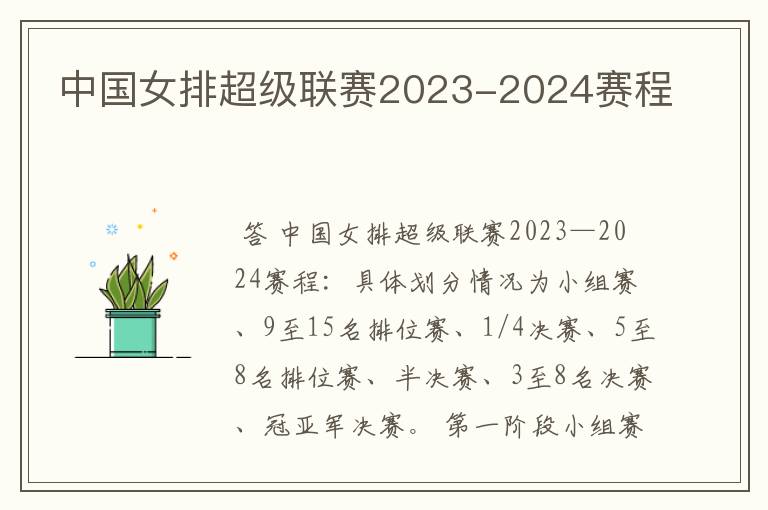 中国女排超级联赛2023-2024赛程

答 中国女排超级联赛2023—2024赛程：具体划分情况为小组赛、9至15名排位赛、1/4决赛、5至8名排位赛、半决赛、3至8名决赛、冠亚军决赛。第一阶段小组赛